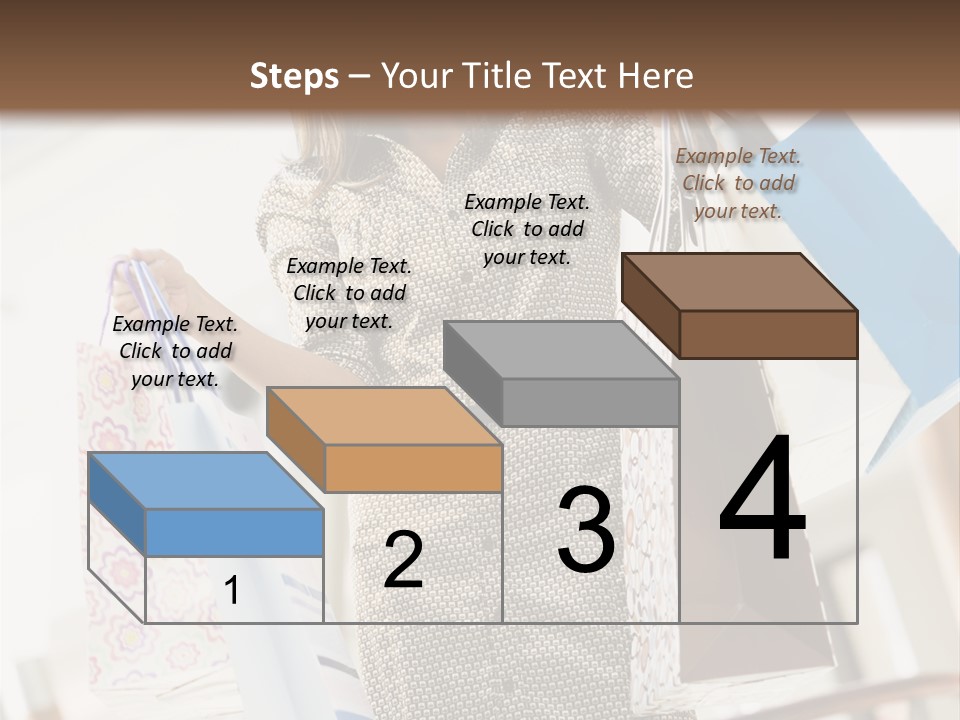 Steps – Your Title Text Here

Example Text. Click to add your text.

Example Text. Click to add your text.

Example Text. Click to add your text.

Example Text. Click to add your text.

1

2

3

4